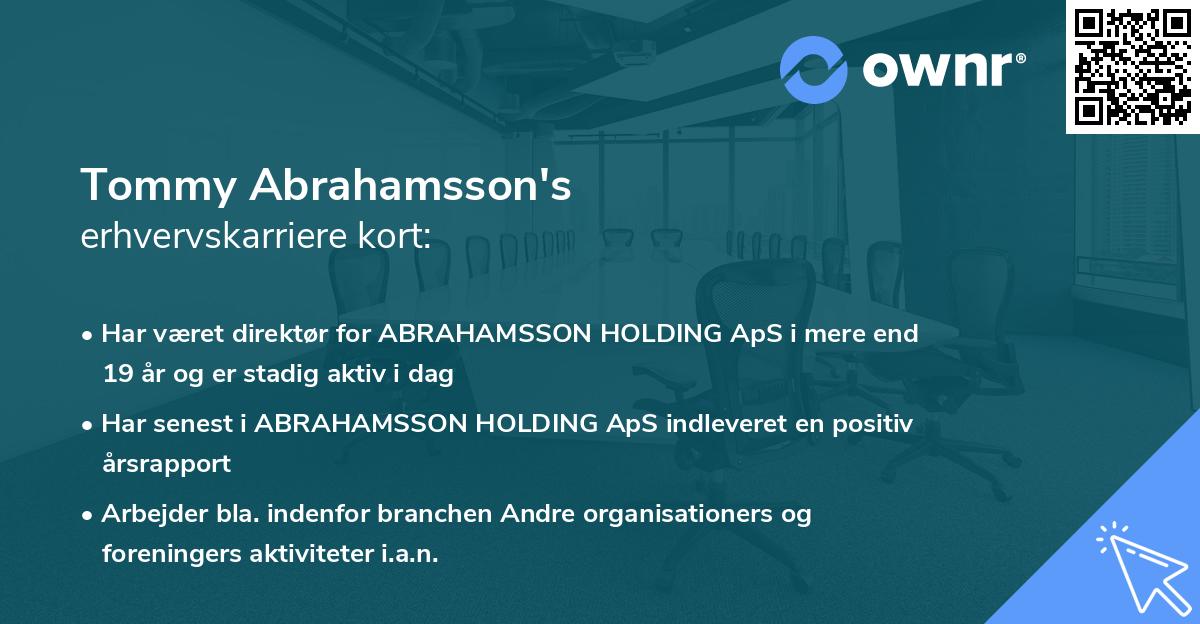 ownr®

Tommy Abrahamsson's
erhvervskarriere kort:

• Har været direktør for ABRAHAMSSON HOLDING ApS i mere end 19 år og er stadig aktiv i dag

• Har senest i ABRAHAMSSON HOLDING ApS indleveret en positiv årsrapport

• Arbejder bla. indenfor branchen Andre organisationers og foreningers aktiviteter i.a.n.